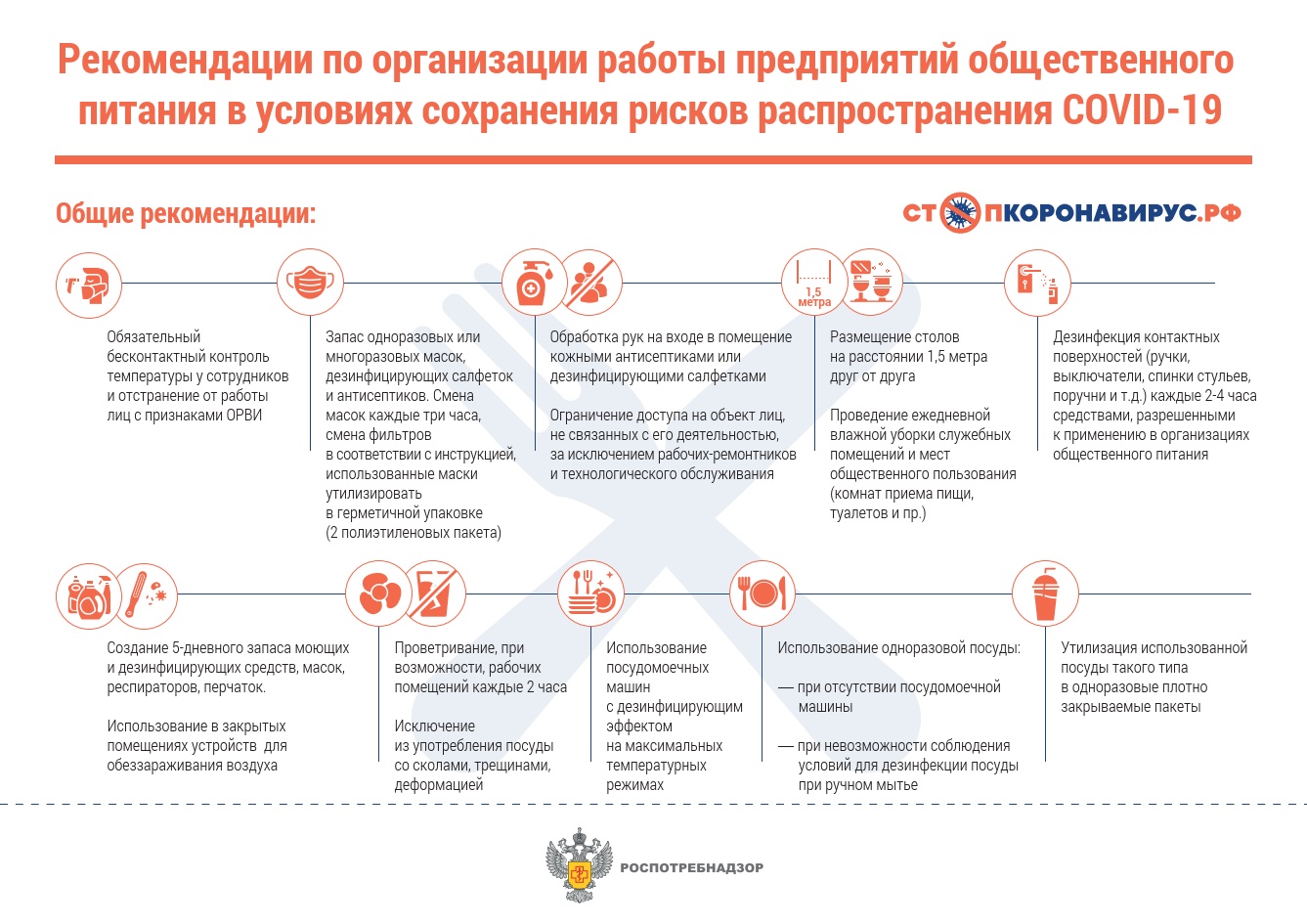 Рекомендации по организации работы предприятий общественного питания в условиях сохранения рисков распространения COVID-19

Общие рекомендации:

СТОПКОРОНАВИРУС.РФ

Обязательный бесконтактный контроль температуры у сотрудников и отстранение от работы лиц с признаками ОРВИ

Запас одноразовых или многоразовых масок, дезинфицирующих салфеток и антисептиков. Смена масок каждые три часа, смена фильтров в соответствии с инструкцией, использованные маски утилизировать в герметичной упаковке (2 полиэтиленовых пакета)

Обработка рук на входе в помещение кожными антисептиками или дезинфицирующими салфетками

Ограничение доступа на объект лиц, не связанных с его деятельностью, за исключением рабочих-ремонтников и технологического обслуживания

1,5 метра

Размещение столов на расстоянии 1,5 метра друг от друга

Проведение ежедневной влажной уборки служебных помещений и мест общественного пользования (комнат приема пищи, туалетов и пр.)

Дезинфекция контактных поверхностей (ручки, выключатели, спинки стульев, поручни и т.д.) каждые 2-4 часа средствами, разрешенными к применению в организациях общественного питания

Создание 5-дневного запаса моющих и дезинфицирующих средств, масок, респираторов, перчаток.

Использование в закрытых помещениях устройств для обеззараживания воздуха

Проветривание, при возможности, рабочих помещений каждые 2 часа

Исключение из употребления посуды со сколами, трещинами, деформацией

Использование посудомоечных машин с дезинфицирующим эффектом на максимальных температурных режимах

Использование одноразовой посуды:

— при отсутствии посудомоечной машины

— при невозможности соблюдения условий для дезинфекции посуды при ручном мытье

Утилизация использованной посуды такого типа в одноразовые плотно закрываемые пакеты

РОСПОТРЕБНАДЗОР